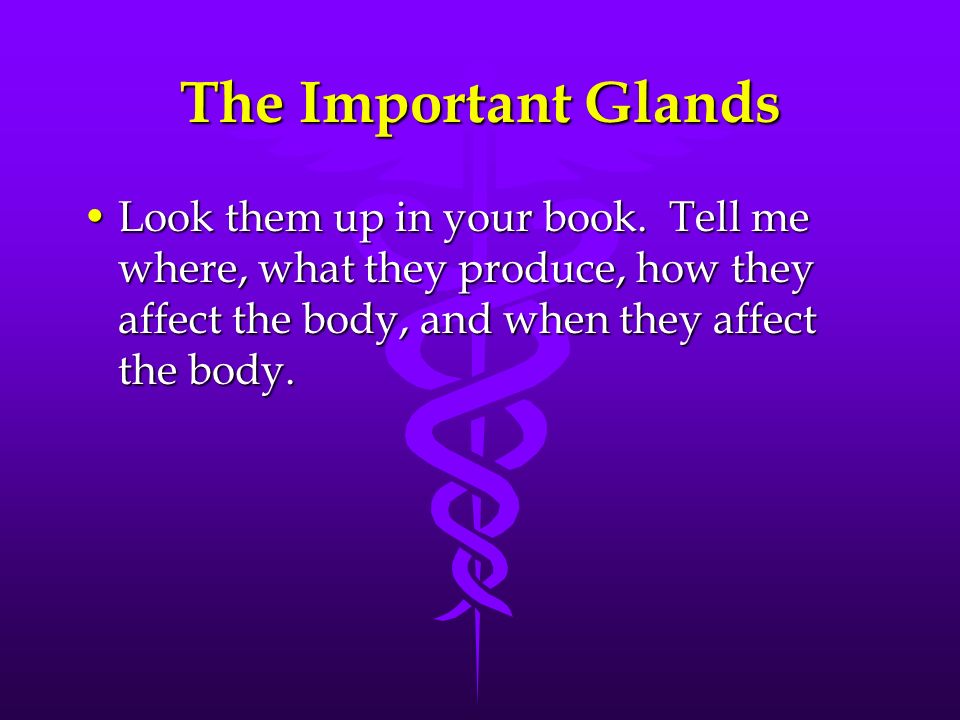 The Important Glands

• Look them up in your book.  Tell me where, what they produce, how they affect the body, and when they affect the body.